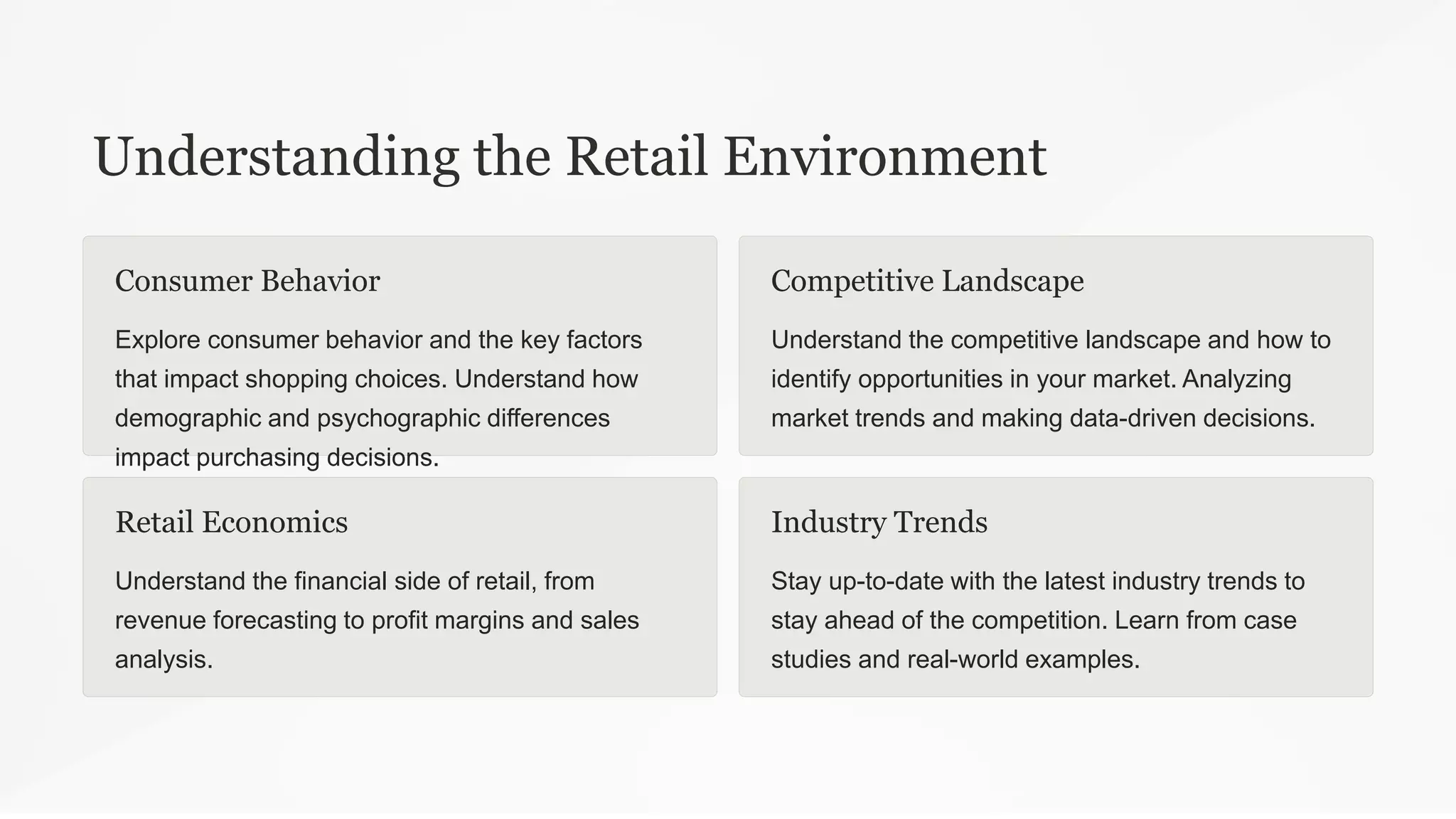 Understanding the Retail Environment

Consumer Behavior

Explore consumer behavior and the key factors that impact shopping choices. Understand how demographic and psychographic differences impact purchasing decisions.

Competitive Landscape

Understand the competitive landscape and how to identify opportunities in your market. Analyzing market trends and making data-driven decisions.

Retail Economics

Understand the financial side of retail, from revenue forecasting to profit margins and sales analysis.

Industry Trends

Stay up-to-date with the latest industry trends to stay ahead of the competition. Learn from case studies and real-world examples.